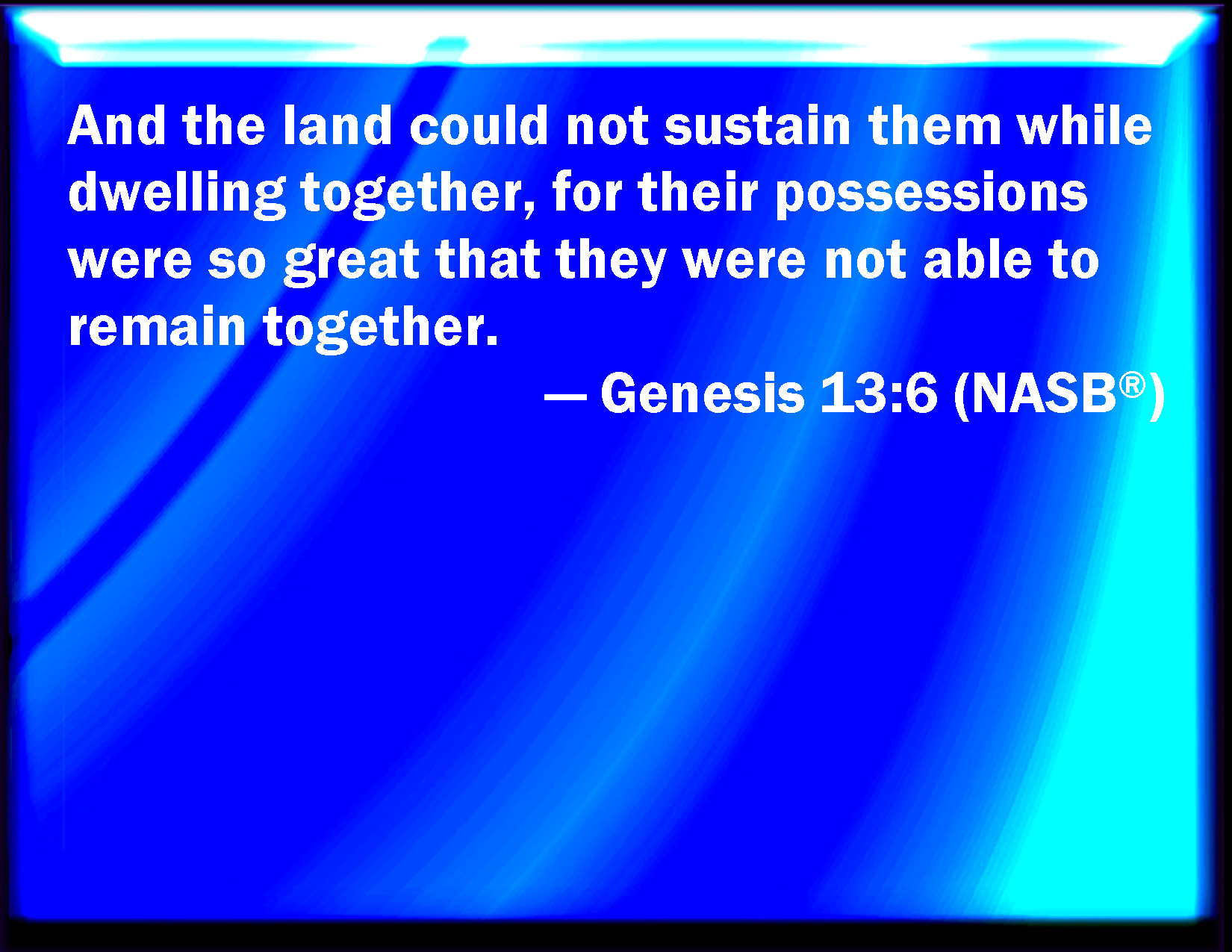 And the land could not sustain them while dwelling together, for their possessions were so great that they were not able to remain together.

— Genesis 13:6 (NASB®)